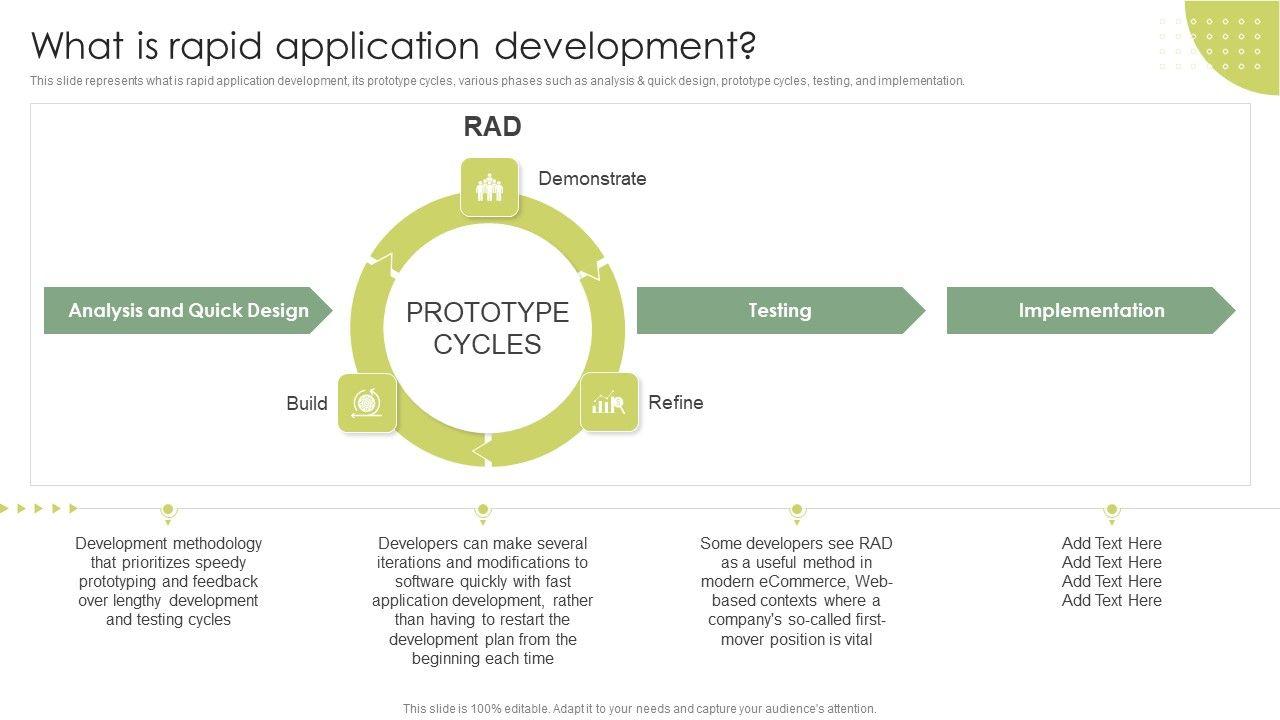 What is rapid application development?

This slide represents what is rapid application development, its prototype cycles, various phases such as analysis & quick design, prototype cycles, testing, and implementation.

RAD

Demonstrate

Analysis and Quick Design

PROTOTYPE CYCLES

Testing

Implementation

Build

Refine

Development methodology that prioritizes speedy prototyping and feedback over lengthy development and testing cycles

Developers can make several iterations and modifications to software quickly with fast application development, rather than having to restart the development plan from the beginning each time

Some developers see RAD as a useful method in modern eCommerce, Web-based contexts where a company's so-called first-mover position is vital

Add Text Here
Add Text Here
Add Text Here
Add Text Here

This slide is 100% editable. Adapt it to your needs and capture your audience's attention.